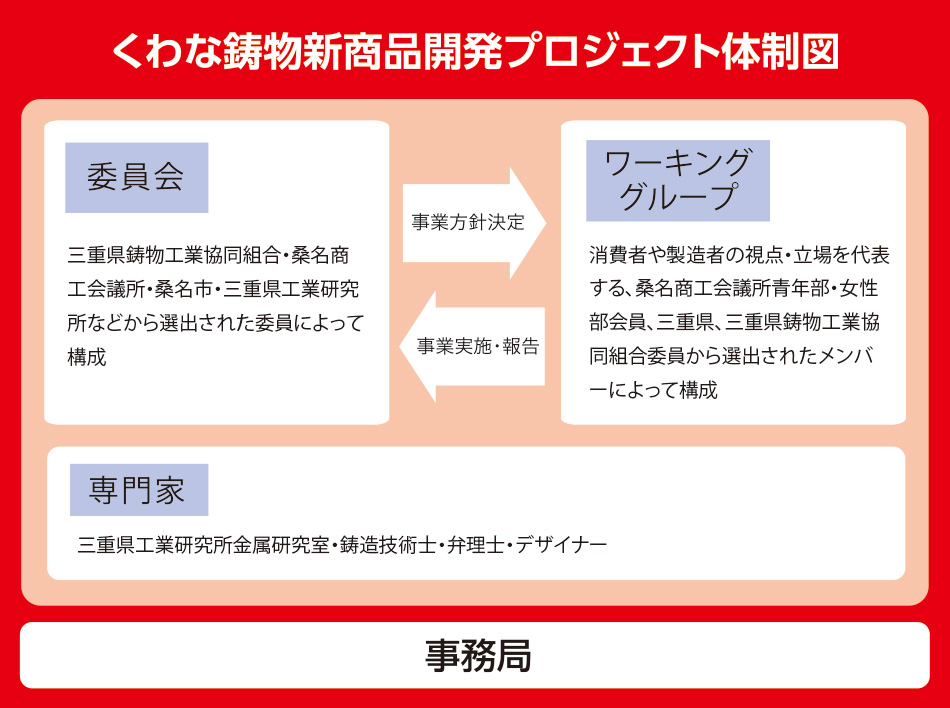 くわな鋳物新商品開発プロジェクト体制図

委員会

三重県鋳物工業協同組合・桑名商工会議所・桑名市・三重県工業研究所などから選出された委員によって構成

事業方針決定

事業実施・報告

ワーキンググループ

消費者や製造者の視点・立場を代表する、桑名商工会議所青年部・女性部会員、三重県、三重県鋳物工業協同組合委員から選出されたメンバーによって構成

専門家

三重県工業研究所金属研究室・鋳造技術士・弁理士・デザイナー

事務局